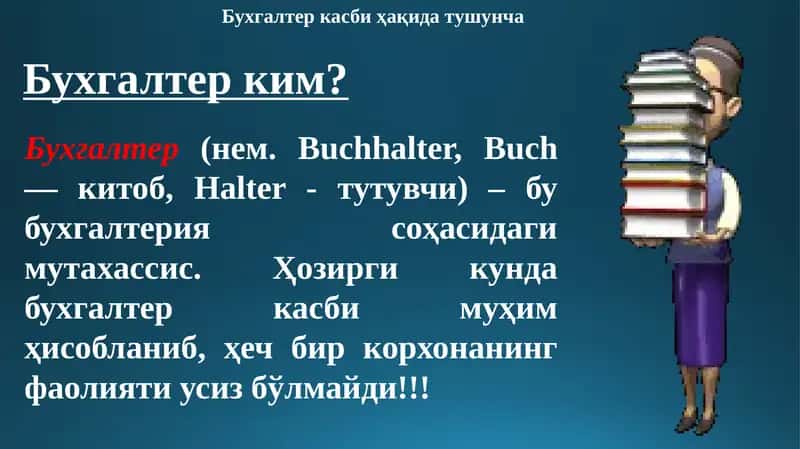 Бухгалтер касби ҳақида тушунча

Бухгалтер ким?

Бухгалтер (нем. Buchhalter, Buch — китоб, Halter - тутувчи) – бу бухгалтерия соҳасидаги мутахассис. Ҳозирги кунда бухгалтер касби муҳим ҳисобланиб, ҳеч бир корхонанинг фаолияти усиз бўлмайди!!!